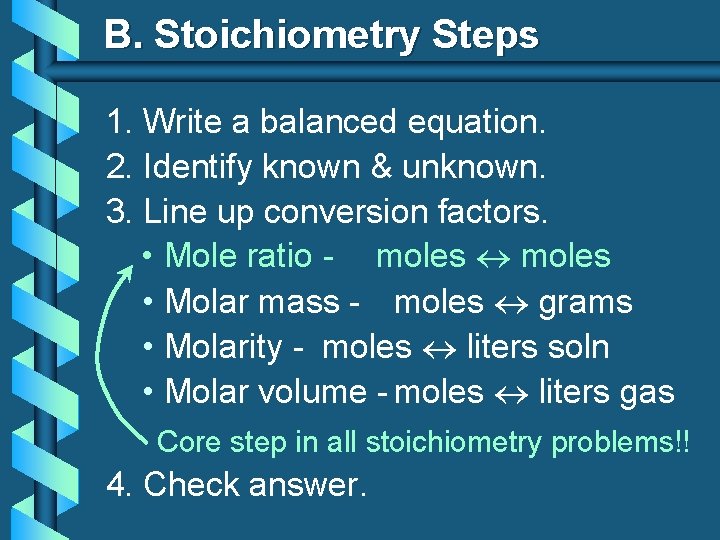 B. Stoichiometry Steps

1. Write a balanced equation.
2. Identify known & unknown.
3. Line up conversion factors.
• Mole ratio - moles $\leftrightarrow$ moles
• Molar mass - moles $\leftrightarrow$ grams
• Molarity - moles $\leftrightarrow$ liters soln
• Molar volume - moles $\leftrightarrow$ liters gas

Core step in all stoichiometry problems!!

4. Check answer.